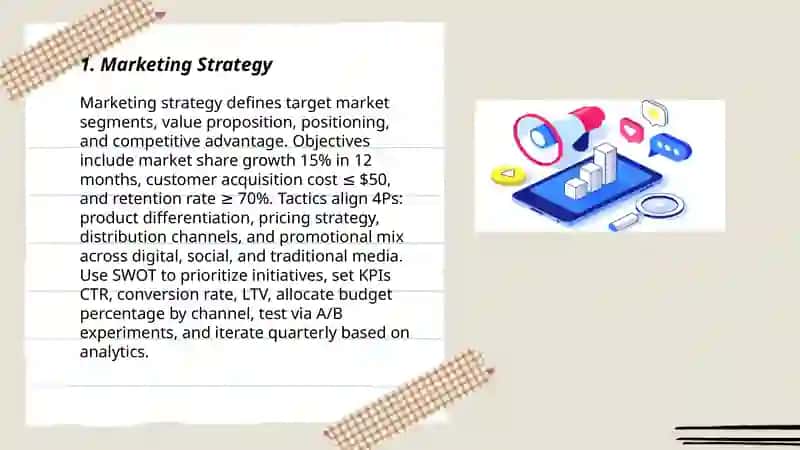 1. Marketing Strategy

Marketing strategy defines target market segments, value proposition, positioning, and competitive advantage. Objectives include market share growth 15% in 12 months, customer acquisition cost ≤ \$50, and retention rate ≥ 70%. Tactics align 4Ps: product differentiation, pricing strategy, distribution channels, and promotional mix across digital, social, and traditional media. Use SWOT to prioritize initiatives, set KPIs CTR, conversion rate, LTV, allocate budget percentage by channel, test via A/B experiments, and iterate quarterly based on analytics.